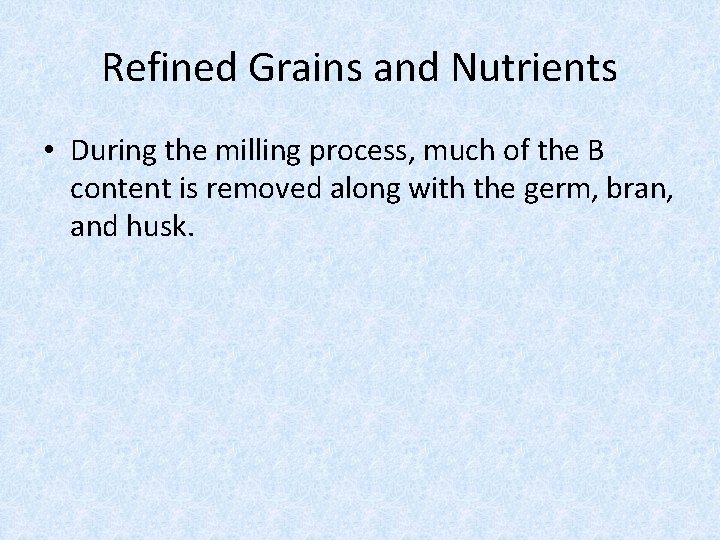 Refined Grains and Nutrients

• During the milling process, much of the B content is removed along with the germ, bran, and husk.